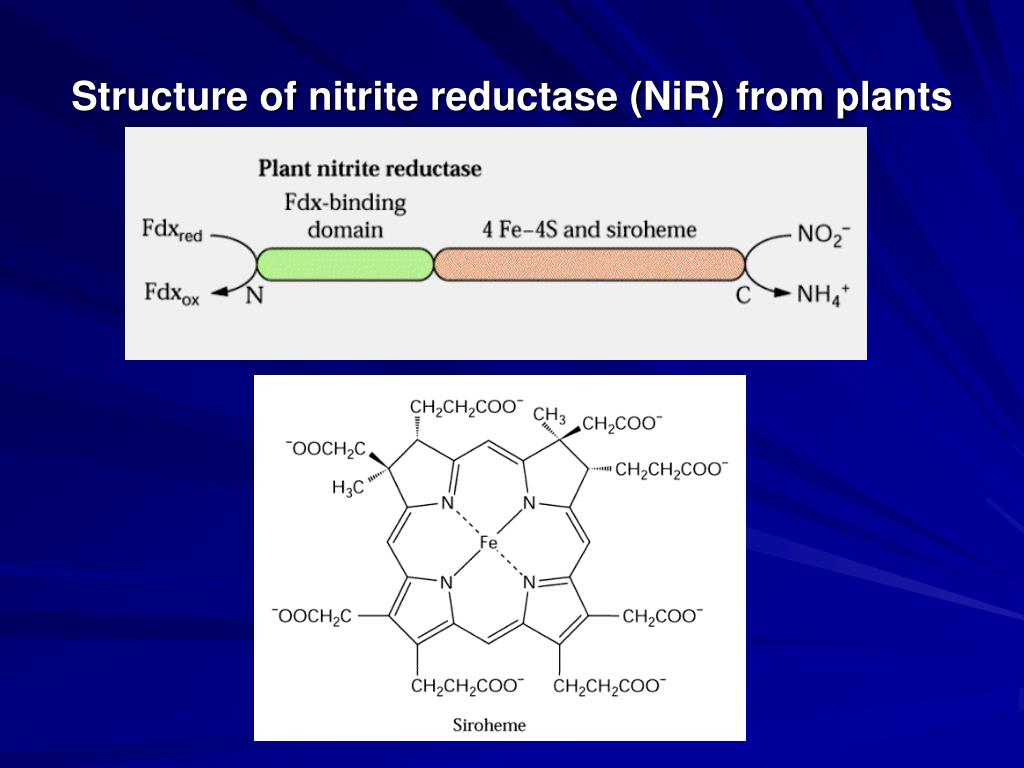 Structure of nitrite reductase (NiR) from plants

Plant nitrite reductase

Fdx-binding domain

4 Fe–4S and siroheme

$Fdx_{red}$

$Fdx_{ox}$

N

C

$NO_2^-$

$NH_4^+$

$CH_2CH_2COO^-$

$CH_3$

$CH_2COO^-$

$^-OOCH_2C$

$CH_2CH_2COO^-$

$H_3C$

N

N

Fe

N

N

$^-OOCH_2C$

$CH_2COO^-$

$CH_2CH_2COO^-$

$CH_2CH_2COO^-$

Siroheme